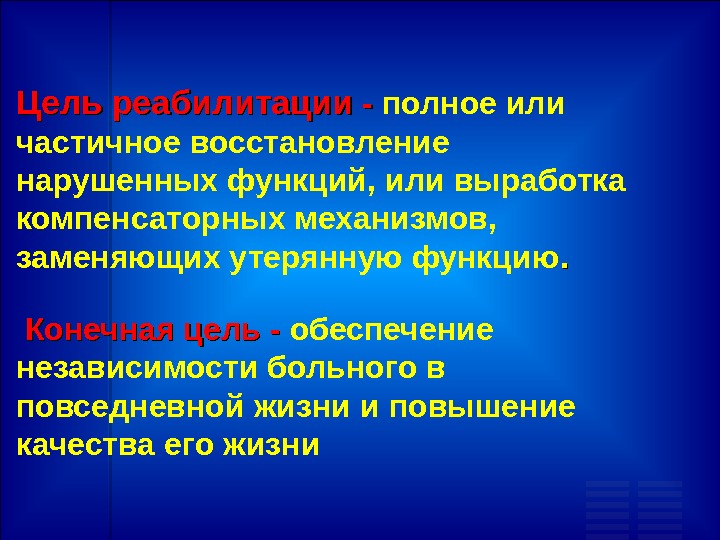 Цель реабилитации - полное или частичное восстановление нарушенных функций, или выработка компенсаторных механизмов, заменяющих утерянную функцию.

Конечная цель - обеспечение независимости больного в повседневной жизни и повышение качества его жизни